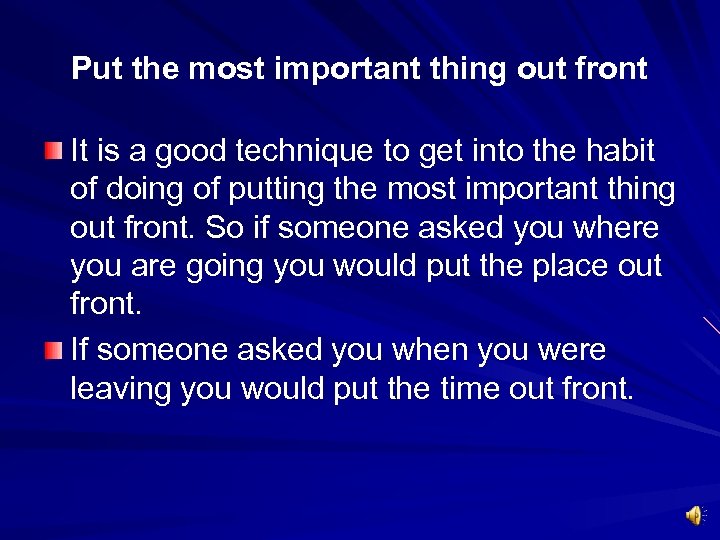 Put the most important thing out front

It is a good technique to get into the habit of doing of putting the most important thing out front. So if someone asked you where you are going you would put the place out front.

If someone asked you when you were leaving you would put the time out front.